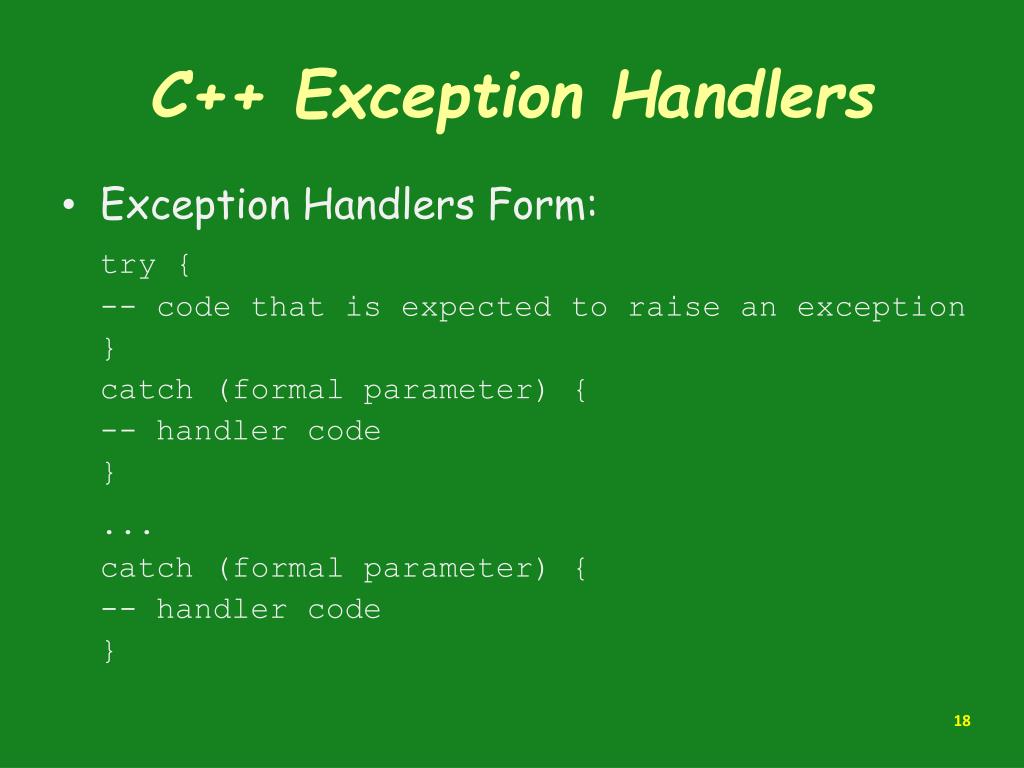 C++ Exception Handlers

• Exception Handlers Form:

try {
-- code that is expected to raise an exception
}
catch (formal parameter) {
-- handler code
}
...
catch (formal parameter) {
-- handler code
}

18